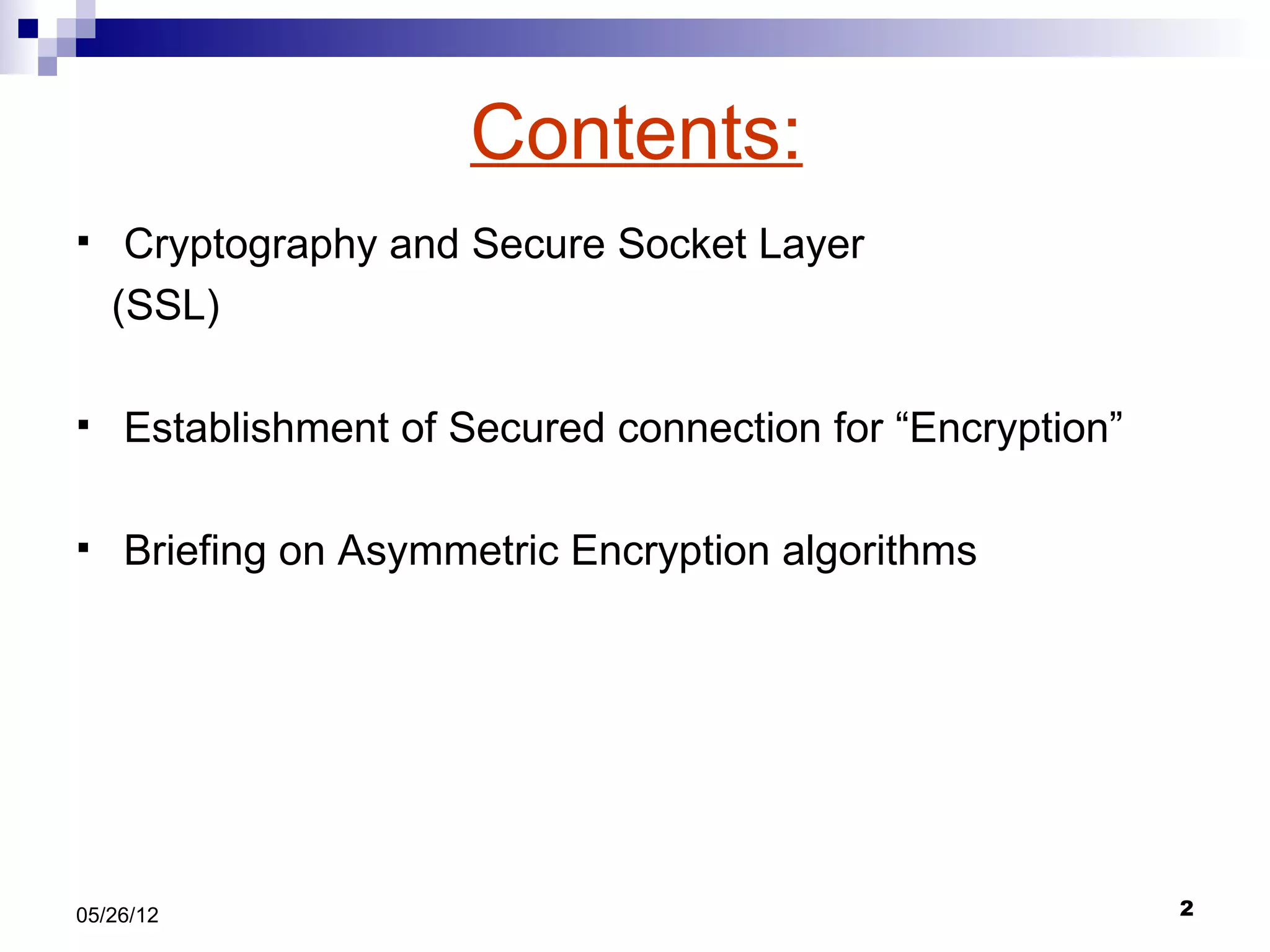 Contents:

▪ Cryptography and Secure Socket Layer (SSL)

▪ Establishment of Secured connection for “Encryption”

▪ Briefing on Asymmetric Encryption algorithms

05/26/12

2